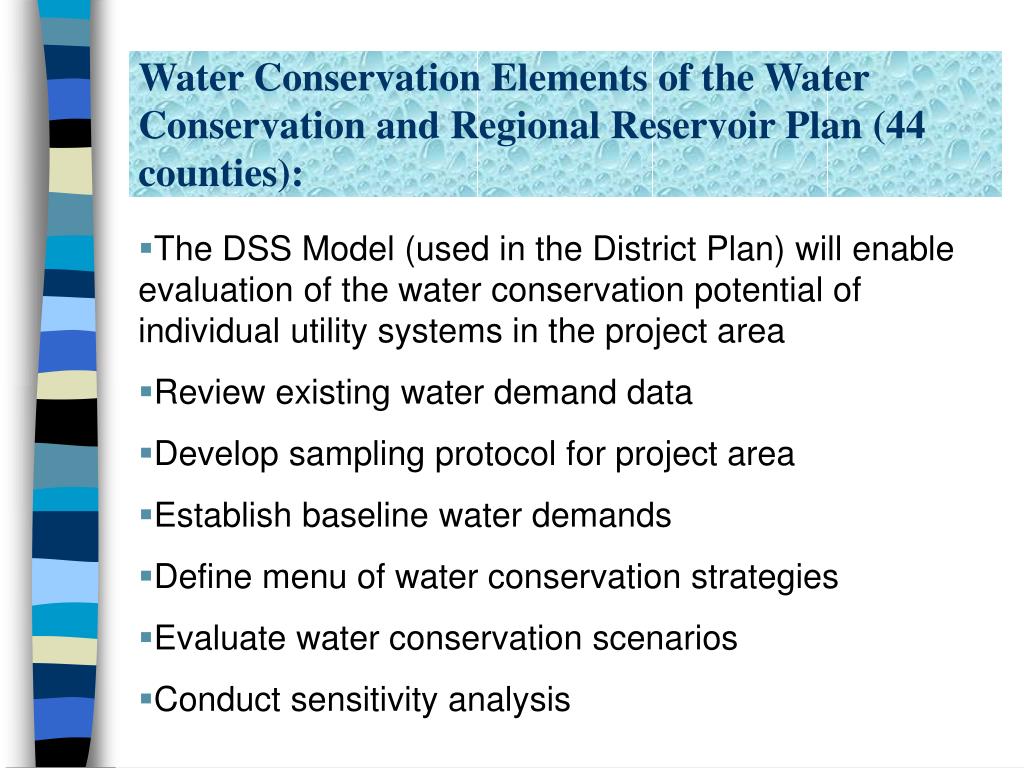 Water Conservation Elements of the Water Conservation and Regional Reservoir Plan (44 counties):

▪The DSS Model (used in the District Plan) will enable evaluation of the water conservation potential of individual utility systems in the project area

▪Review existing water demand data

▪Develop sampling protocol for project area

▪Establish baseline water demands

▪Define menu of water conservation strategies

▪Evaluate water conservation scenarios

▪Conduct sensitivity analysis